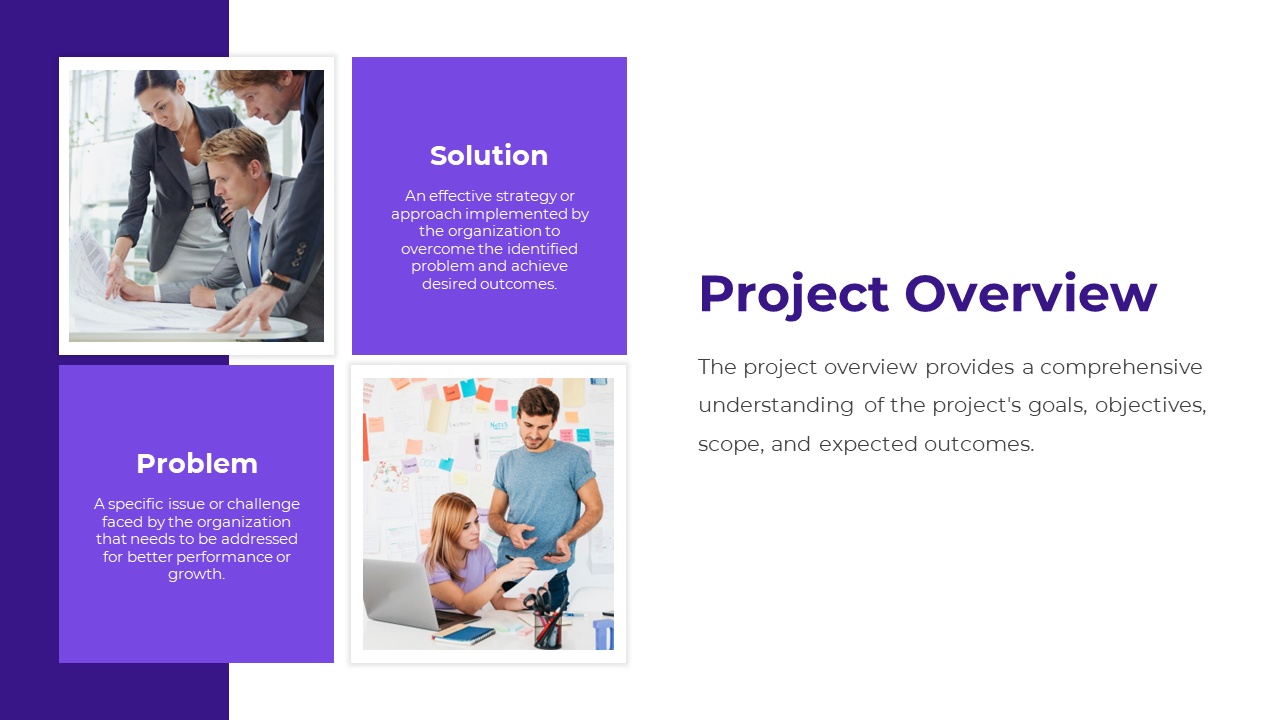 Solution

An effective strategy or approach implemented by the organization to overcome the identified problem and achieve desired outcomes.

Problem

A specific issue or challenge faced by the organization that needs to be addressed for better performance or growth.

Project Overview

The project overview provides a comprehensive understanding of the project's goals, objectives, scope, and expected outcomes.